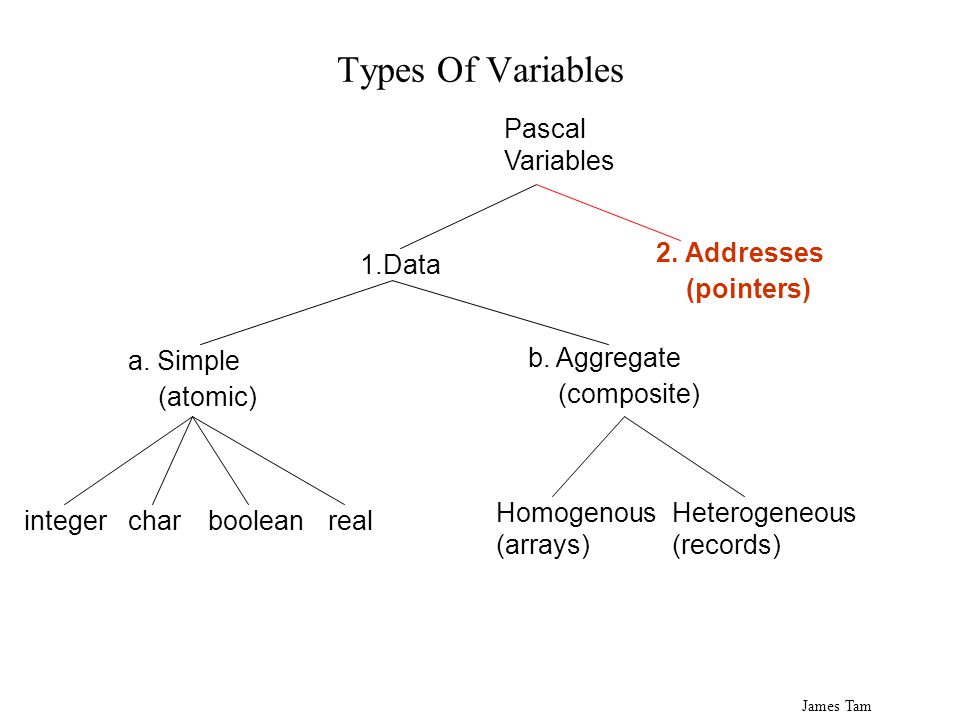 Types Of Variables

Pascal Variables

1.Data

2. Addresses (pointers)

a. Simple (atomic)

b. Aggregate (composite)

integer

char

boolean

real

Homogenous (arrays)

Heterogeneous (records)

James Tam